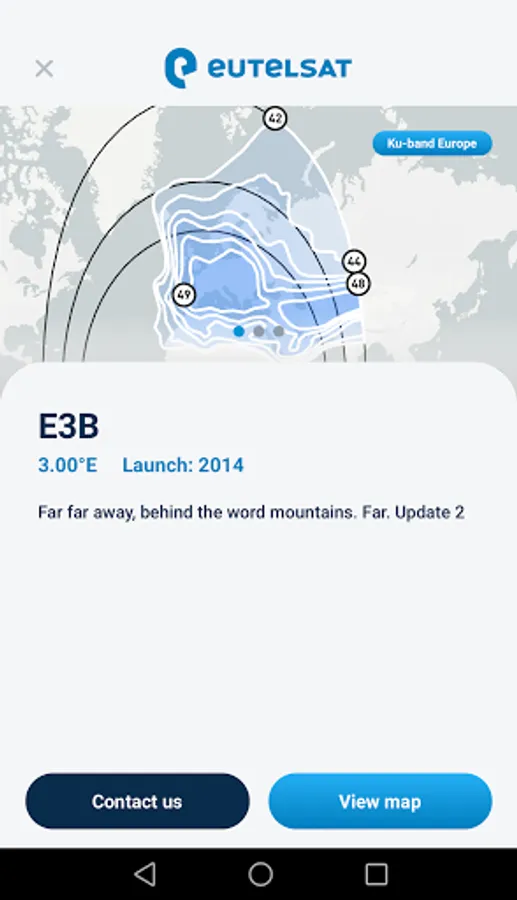 eutelsat

42

Ku-band Europe

44

48

49

E3B

3.00°E    Launch: 2014

Far far away, behind the word mountains. Far. Update 2

Contact us

View map